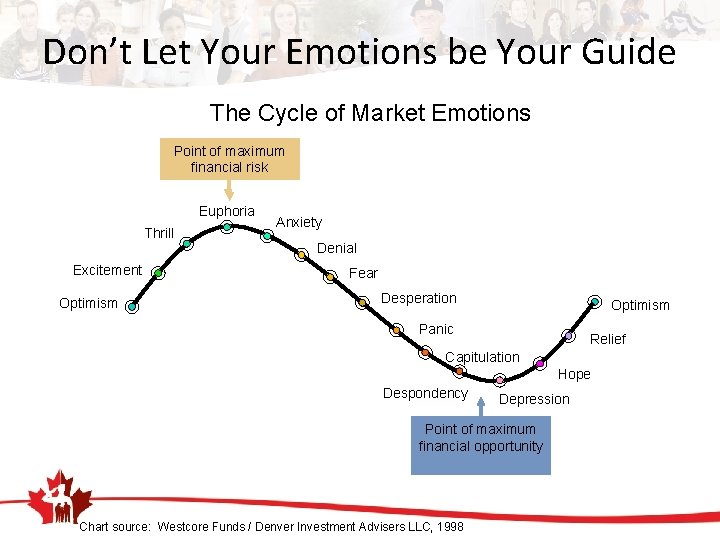 Don't Let Your Emotions be Your Guide

The Cycle of Market Emotions

Point of maximum financial risk

Optimism

Excitement

Thrill

Euphoria

Anxiety

Denial

Fear

Desperation

Panic

Capitulation

Despondency

Depression

Hope

Relief

Optimism

Point of maximum financial opportunity

Chart source: Westcore Funds / Denver Investment Advisers LLC, 1998